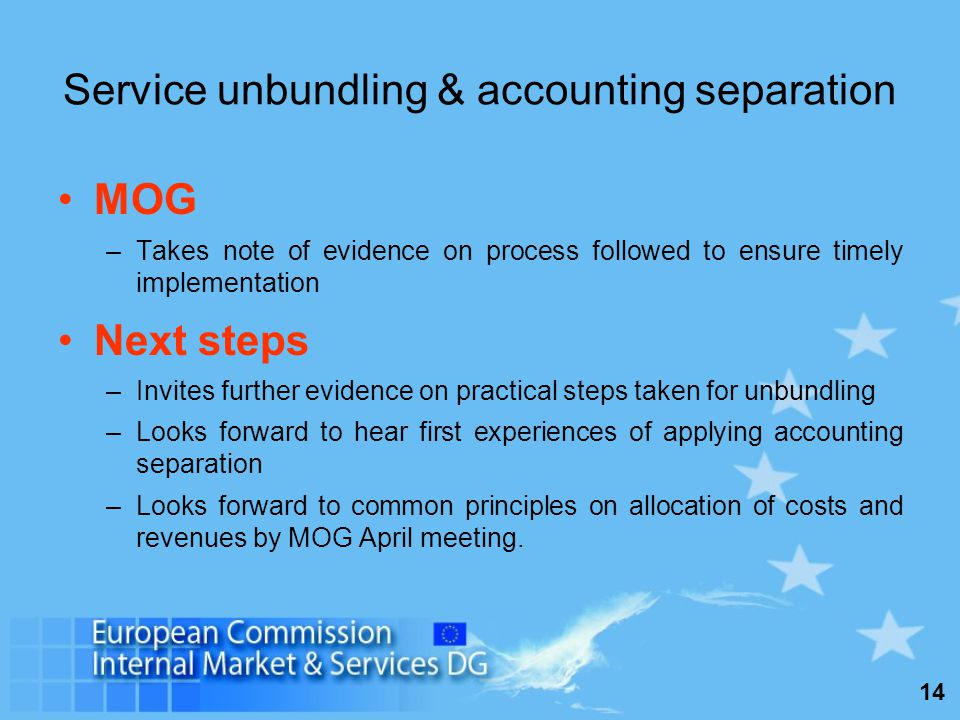 Service unbundling & accounting separation

• MOG

– Takes note of evidence on process followed to ensure timely implementation

• Next steps

– Invites further evidence on practical steps taken for unbundling

– Looks forward to hear first experiences of applying accounting separation

– Looks forward to common principles on allocation of costs and revenues by MOG April meeting.

European Commission
Internal Market & Services DG

14